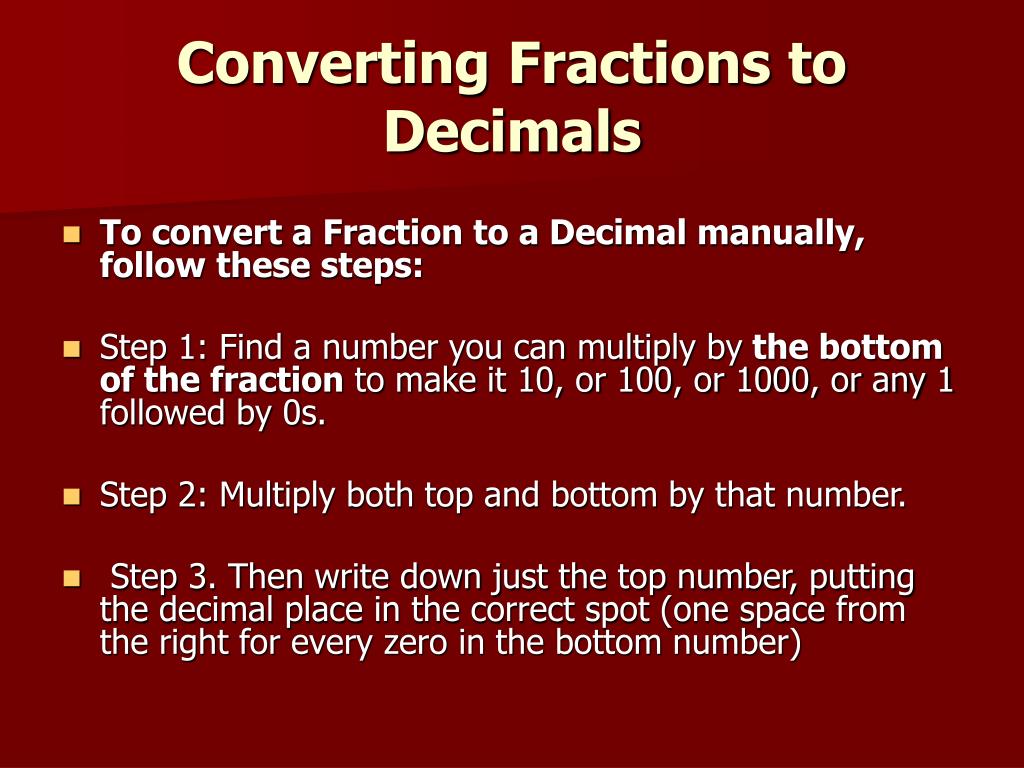 Converting Fractions to Decimals

To convert a Fraction to a Decimal manually, follow these steps:

Step 1: Find a number you can multiply by the bottom of the fraction to make it 10, or 100, or 1000, or any 1 followed by 0s.

Step 2: Multiply both top and bottom by that number.

Step 3. Then write down just the top number, putting the decimal place in the correct spot (one space from the right for every zero in the bottom number)